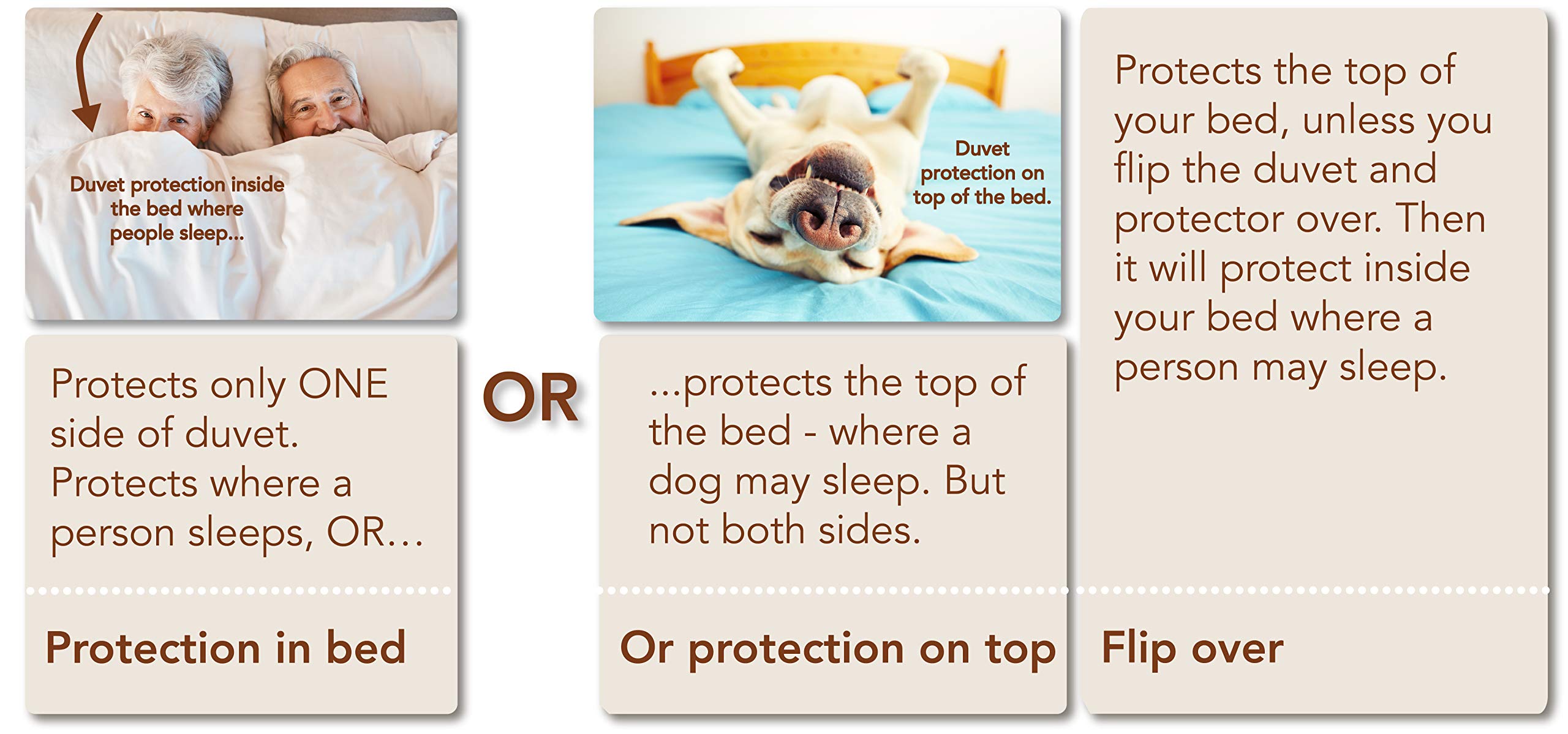 Duvet protection inside the bed where people sleep...

Protects only ONE side of duvet. Protects where a person sleeps, OR...

Protection in bed

OR

Duvet protection on top of the bed.

...protects the top of the bed - where a dog may sleep. But not both sides.

Or protection on top

Protects the top of your bed, unless you flip the duvet and protector over. Then it will protect inside your bed where a person may sleep.

Flip over